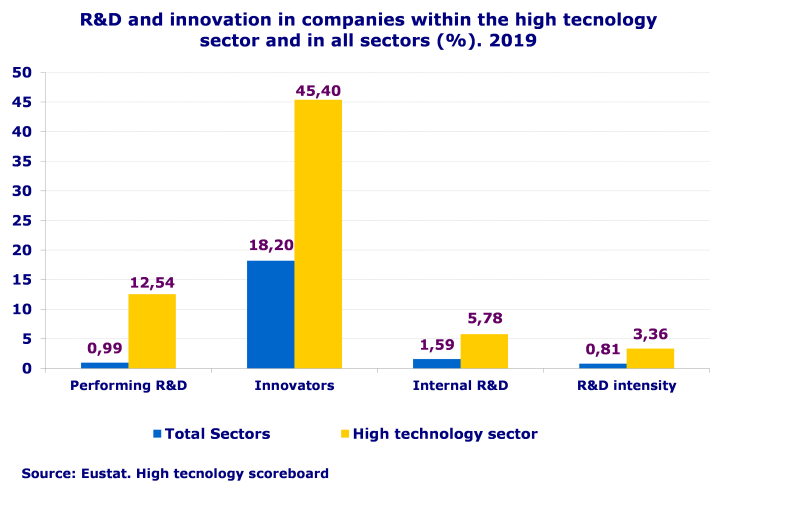 R&D and innovation in companies within the high tecnology sector and in all sectors (%). 2019

50
45
40
35
30
25
20
15
10
5
0

0,99
12,54
18,20
45,40
1,59
5,78
0,81
3,36

Performing R&D
Innovators
Internal R&D
R&D intensity

Total Sectors
High technology sector

Source: Eustat. High tecnology scoreboard